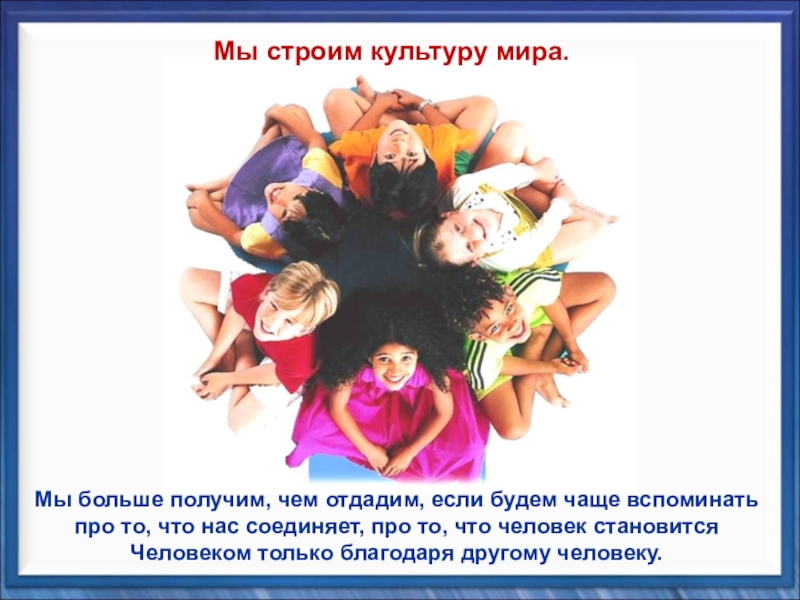 Мы строим культуру мира.

Мы больше получим, чем отдадим, если будем чаще вспоминать про то, что нас соединяет, про то, что человек становится Человеком только благодаря другому человеку.